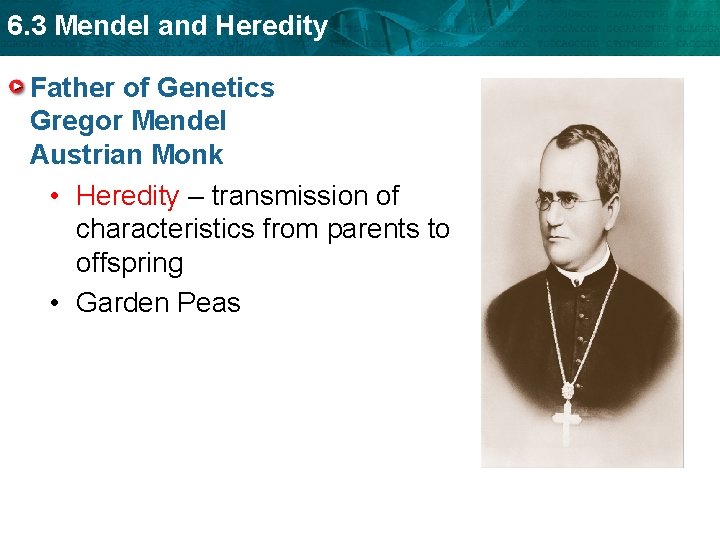 6.3 Mendel and Heredity

Father of Genetics
Gregor Mendel
Austrian Monk

• Heredity – transmission of characteristics from parents to offspring
• Garden Peas